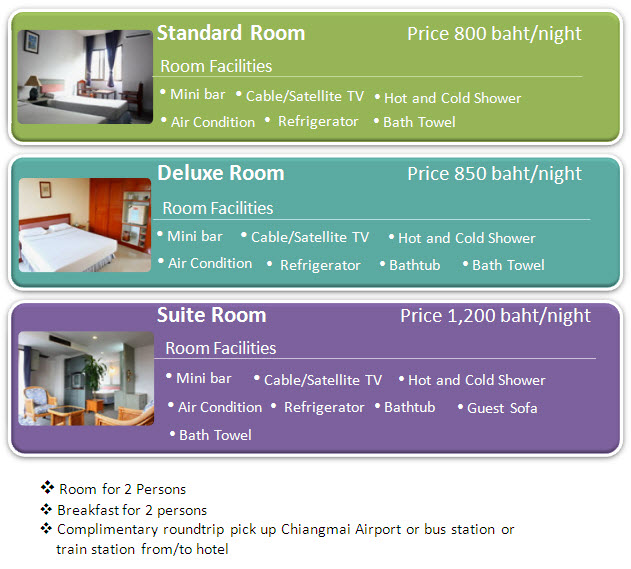 Standard Room
Price 800 baht/night

Room Facilities

• Mini bar • Cable/Satellite TV • Hot and Cold Shower
• Air Condition • Refrigerator • Bath Towel

Deluxe Room
Price 850 baht/night

Room Facilities

• Mini bar • Cable/Satellite TV • Hot and Cold Shower
• Air Condition • Refrigerator • Bathtub • Bath Towel

Suite Room
Price 1,200 baht/night

Room Facilities

• Mini bar • Cable/Satellite TV • Hot and Cold Shower
• Air Condition • Refrigerator • Bathtub • Guest Sofa
• Bath Towel

❖ Room for 2 Persons
❖ Breakfast for 2 persons
❖ Complimentary roundtrip pick up Chiangmai Airport or bus station or train station from/to hotel